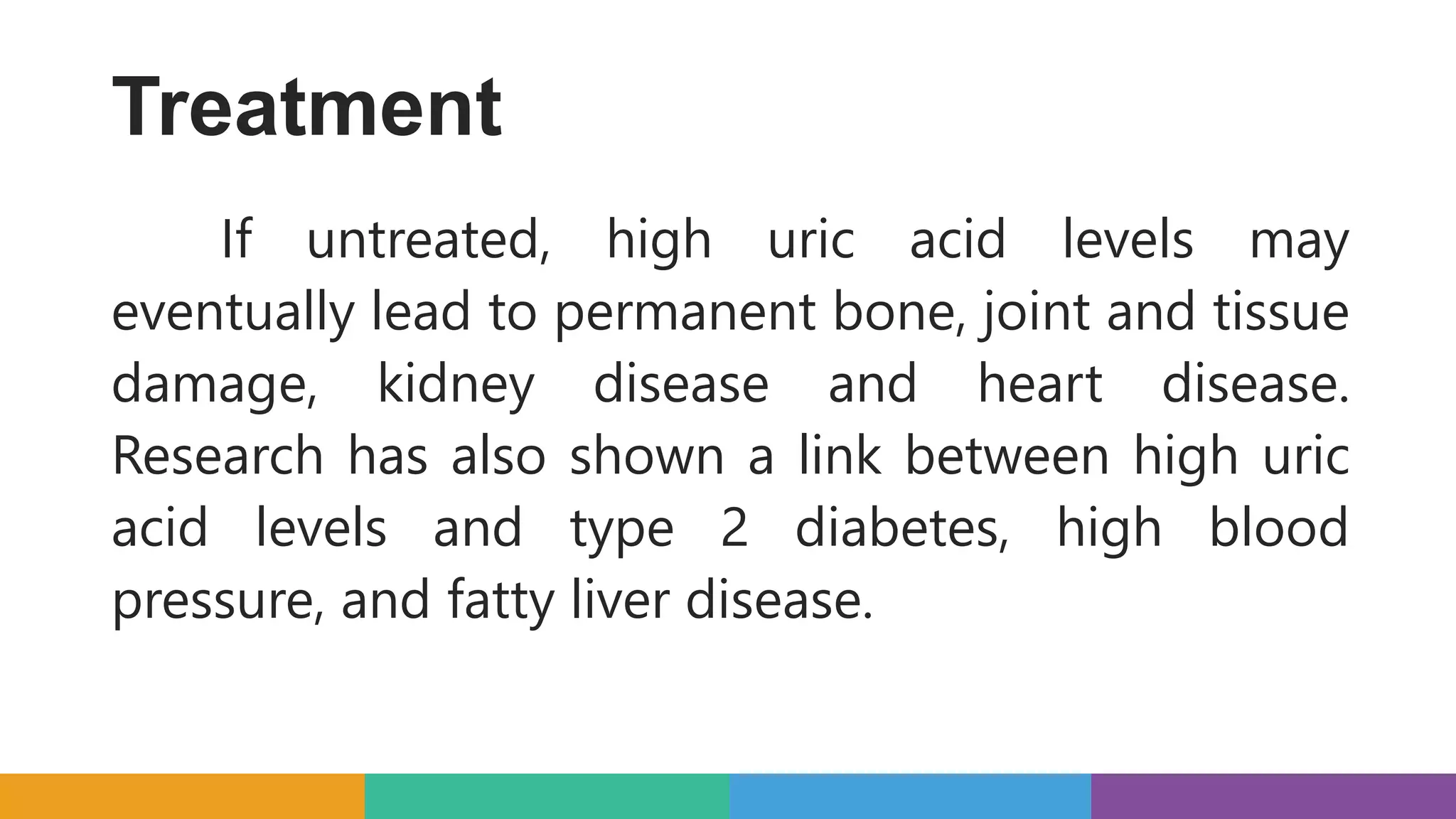 Treatment

If untreated, high uric acid levels may eventually lead to permanent bone, joint and tissue damage, kidney disease and heart disease. Research has also shown a link between high uric acid levels and type 2 diabetes, high blood pressure, and fatty liver disease.